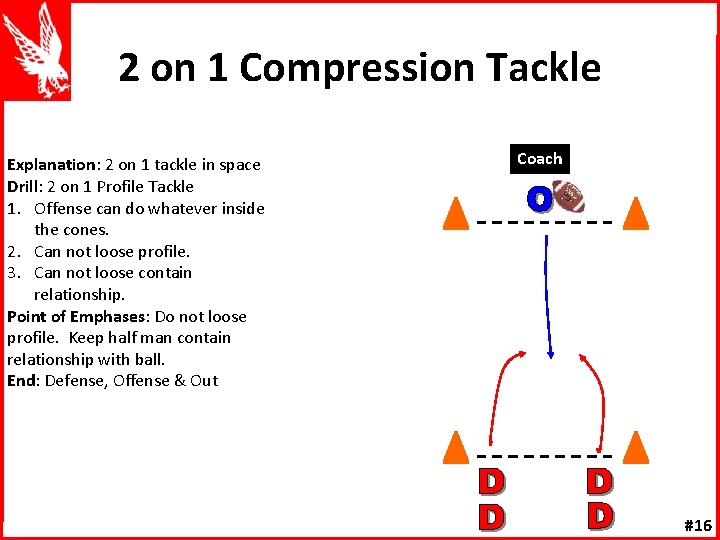 2 on 1 Compression Tackle

Explanation: 2 on 1 tackle in space
Drill: 2 on 1 Profile Tackle
1. Offense can do whatever inside the cones.
2. Can not loose profile.
3. Can not loose contain relationship.
Point of Emphases: Do not loose profile. Keep half man contain relationship with ball.
End: Defense, Offense & Out

Coach

O

D D
D D

#16